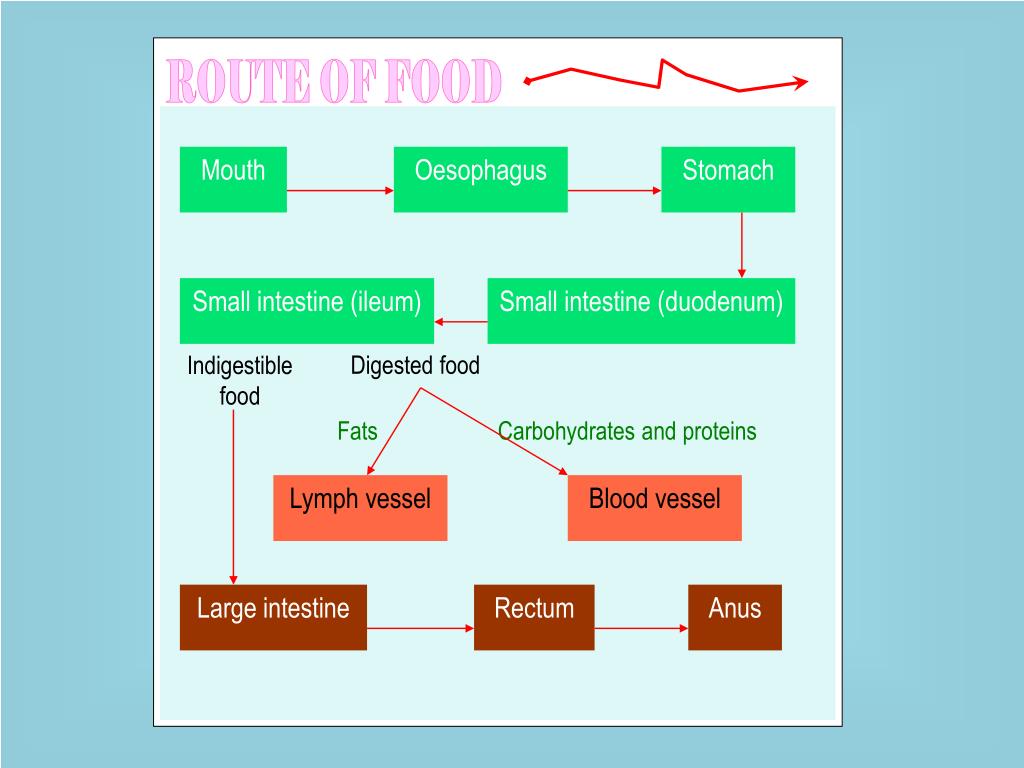 ROUTE OF FOOD

Mouth

Oesophagus

Stomach

Small intestine (ileum)

Small intestine (duodenum)

Indigestible food

Digested food

Fats

Carbohydrates and proteins

Lymph vessel

Blood vessel

Large intestine

Rectum

Anus